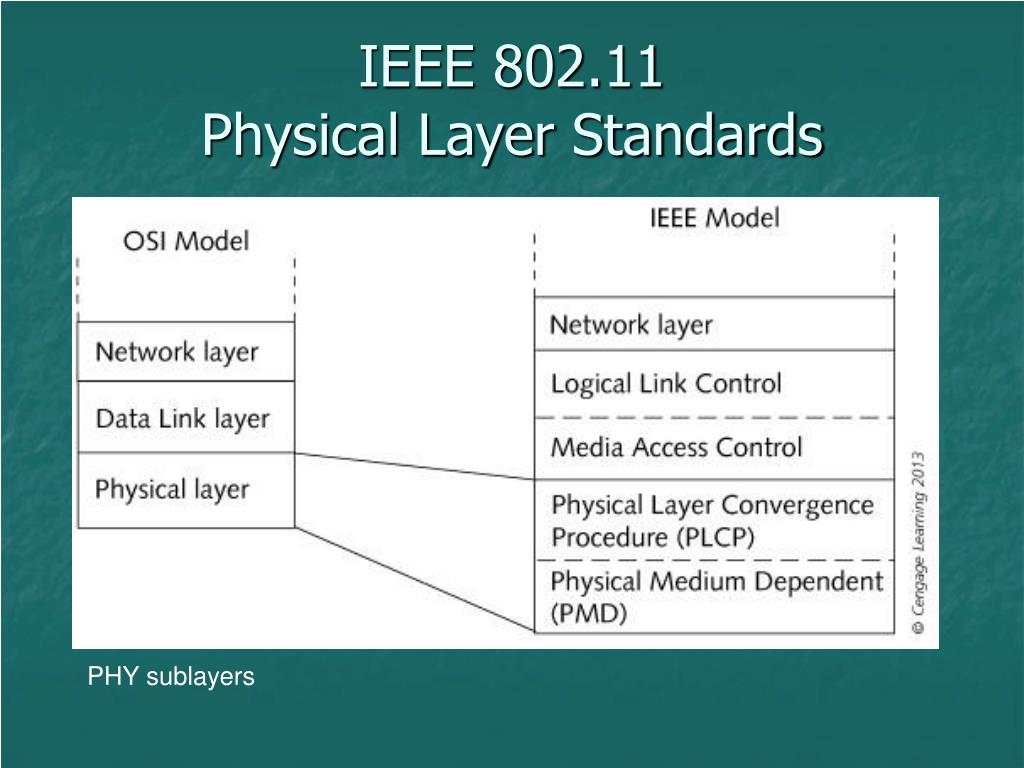 IEEE 802.11
Physical Layer Standards

OSI Model

Network layer

Data Link layer

Physical layer

IEEE Model

Network layer

Logical Link Control

Media Access Control

Physical Layer Convergence Procedure (PLCP)

Physical Medium Dependent (PMD)

© Cengage Learning 2013

PHY sublayers